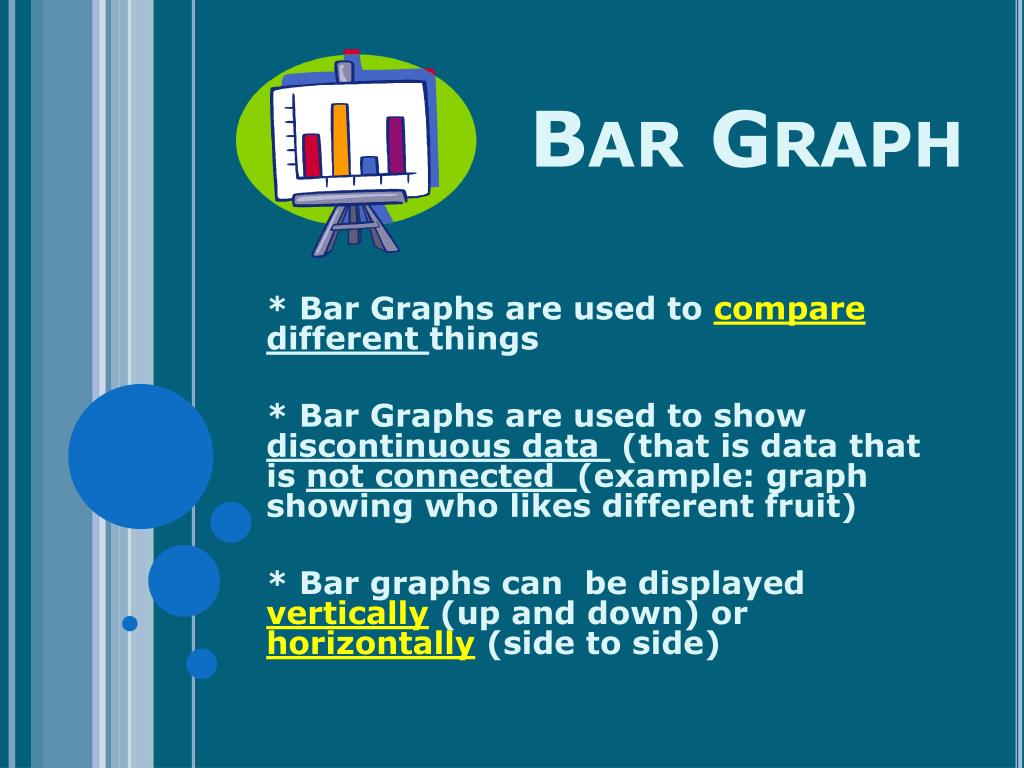 BAR GRAPH

* Bar Graphs are used to compare different things

* Bar Graphs are used to show discontinuous data (that is data that is not connected (example: graph showing who likes different fruit)

* Bar graphs can be displayed vertically (up and down) or horizontally (side to side)